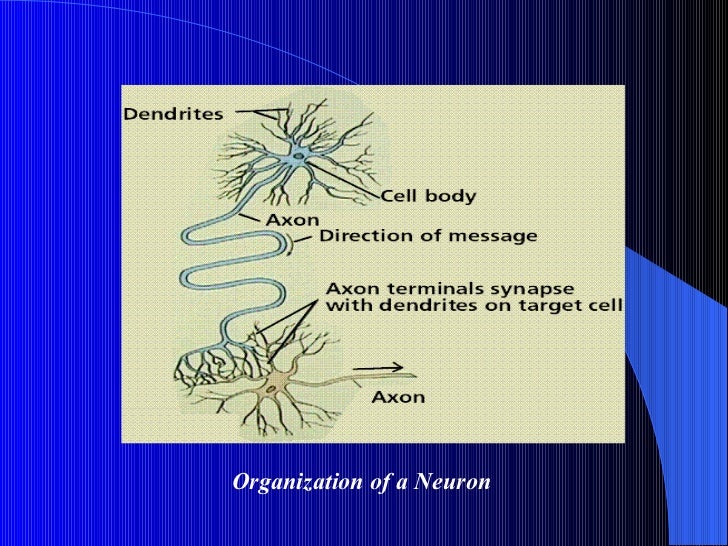 Dendrites

Cell body

Axon

Direction of message

Axon terminals synapse with dendrites on target cell

Axon

Organization of a Neuron